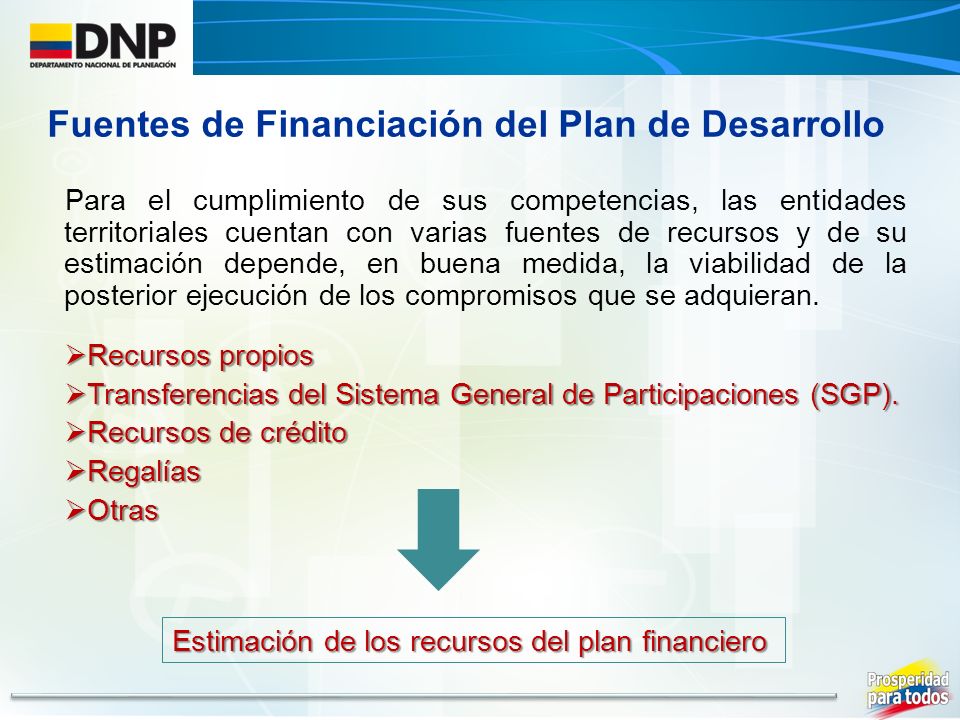 DNP
DEPARTAMENTO NACIONAL DE PLANEACIÓN

Fuentes de Financiación del Plan de Desarrollo

Para el cumplimiento de sus competencias, las entidades territoriales cuentan con varias fuentes de recursos y de su estimación depende, en buena medida, la viabilidad de la posterior ejecución de los compromisos que se adquieran.

➢Recursos propios
➢Transferencias del Sistema General de Participaciones (SGP).
➢Recursos de crédito
➢Regalías
➢Otras

Estimación de los recursos del plan financiero

Prosperidad para todos